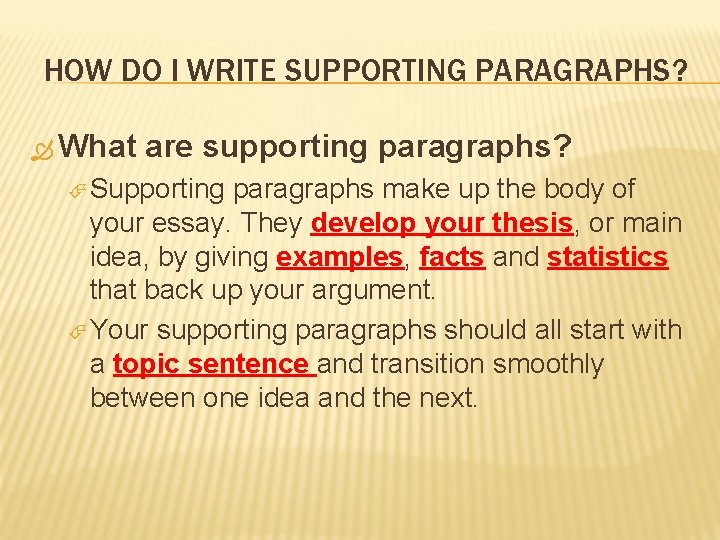 HOW DO I WRITE SUPPORTING PARAGRAPHS?

What are supporting paragraphs?

Supporting paragraphs make up the body of your essay. They develop your thesis, or main idea, by giving examples, facts and statistics that back up your argument.

Your supporting paragraphs should all start with a topic sentence and transition smoothly between one idea and the next.